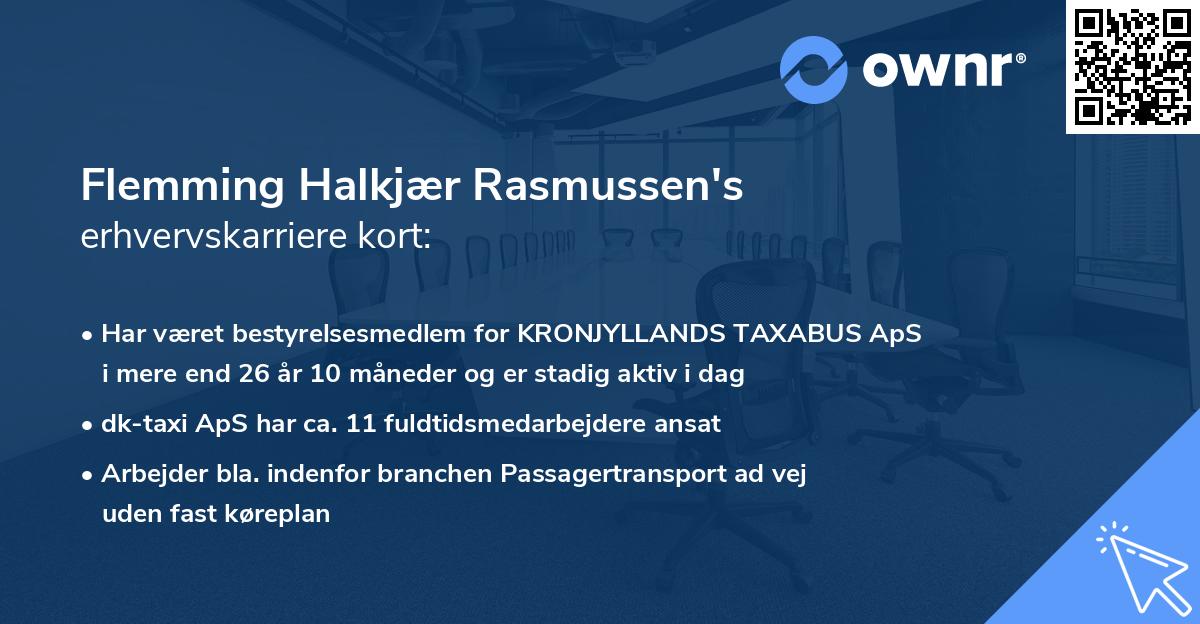 ownr®

Flemming Halkjær Rasmussen's
erhvervskarriere kort:

• Har været bestyrelsesmedlem for KRONJYLLANDS TAXABUS ApS i mere end 26 år 10 måneder og er stadig aktiv i dag

• dk-taxi ApS har ca. 11 fuldtidsmedarbejdere ansat

• Arbejder bla. indenfor branchen Passagertransport ad vej uden fast køreplan